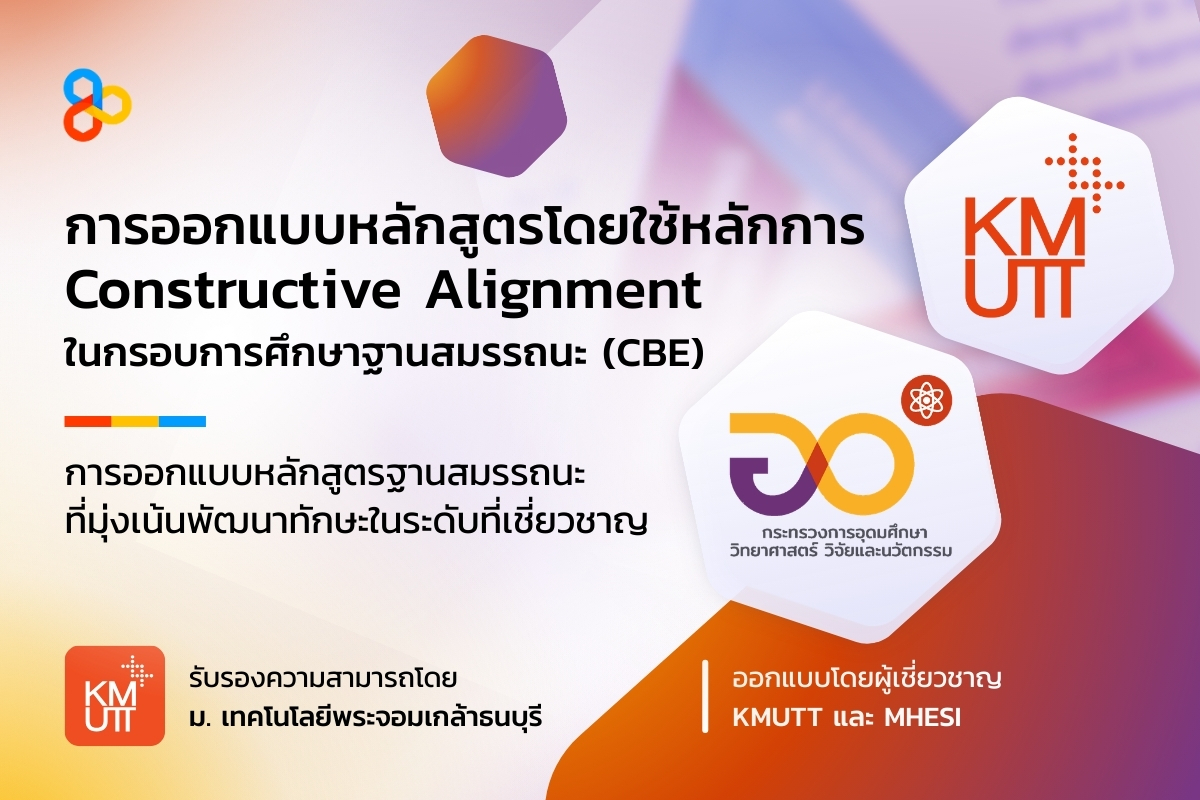 การออกแบบหลักสูตรโดยใช้หลักการ Constructive Alignment ในกรอบการศึกษาฐานสมรรถนะ (CBE)

การออกแบบหลักสูตรฐานสมรรถนะ ที่มุ่งเน้นพัฒนาทักษะในระดับที่เชี่ยวชาญ

KM UTT

กระทรวงการอุดมศึกษา วิทยาศาสตร์ วิจัยและนวัตกรรม

KM UTT

รับรองความสามารถโดย ม. เทคโนโลยีพระจอมเกล้าธนบุรี

ออกแบบโดยผู้เชี่ยวชาญ KMUTT และ MHESI